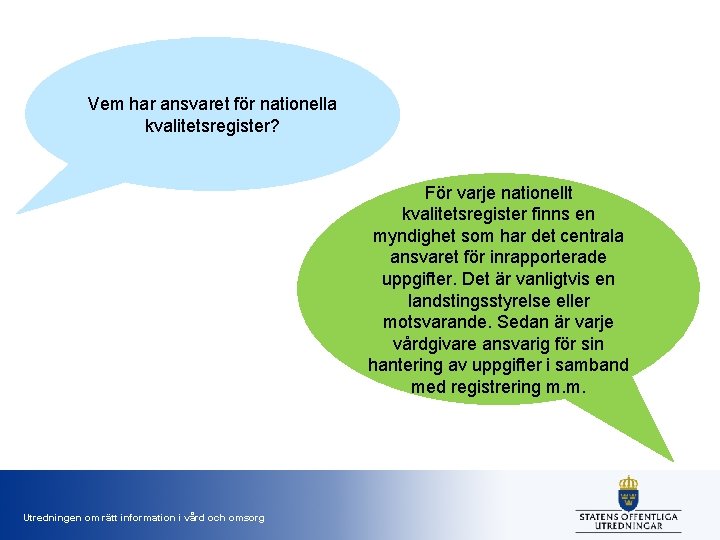 Vem har ansvaret för nationella kvalitetsregister?

För varje nationellt kvalitetsregister finns en myndighet som har det centrala ansvaret för inrapporterade uppgifter. Det är vanligtvis en landstingsstyrelse eller motsvarande. Sedan är varje vårdgivare ansvarig för sin hantering av uppgifter i samband med registrering m.m.

Utredningen om rätt information i vård och omsorg

STATENS OFFENTLIGA UTREDNINGAR